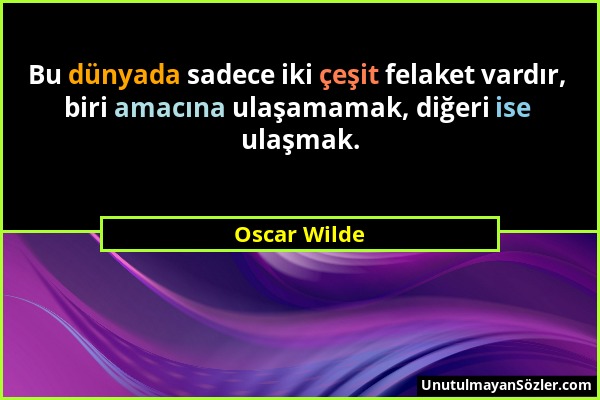 Bu dünyada sadece iki çeşit felaket vardır, biri amacına ulaşamamak, diğeri ise ulaşmak.

Oscar Wilde

UnutulmayanSözler.com